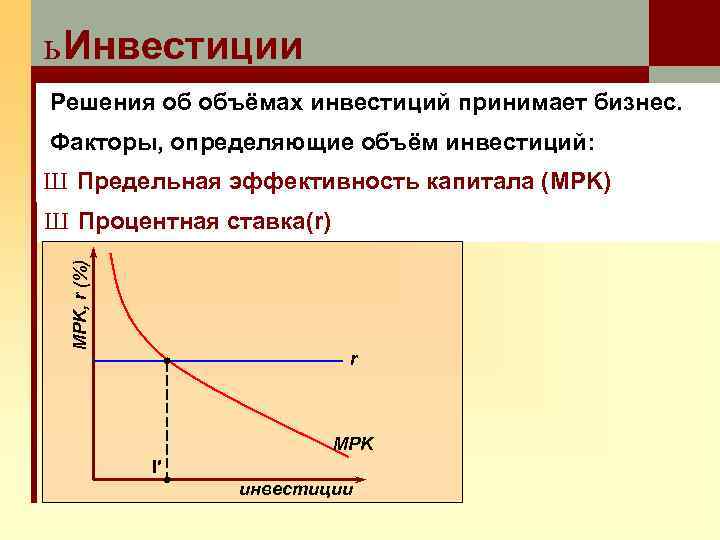 ьИнвестиции

Решения об объёмах инвестиций принимает бизнес.

Факторы, определяющие объём инвестиций:

Ш Предельная эффективность капитала (MPK)

Ш Процентная ставка(r)

MPK, r (%)

r

MPK

I'

инвестиции